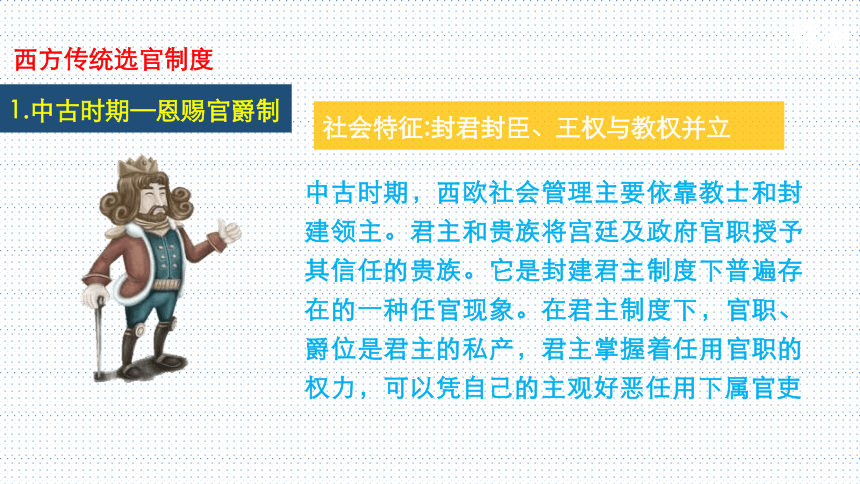 西方传统选官制度

1.中古时期—恩赐官爵制

社会特征:封君封臣、王权与教权并立

中古时期，西欧社会管理主要依靠教士和封建领主。君主和贵族将宫廷及政府官职授予其信任的贵族。它是封建君主制度下普遍存在的一种任官现象。在君主制度下，官职、爵位是君主的私产，君主掌握着任用官职的权力，可以凭自己的主观好恶任用下属官吏